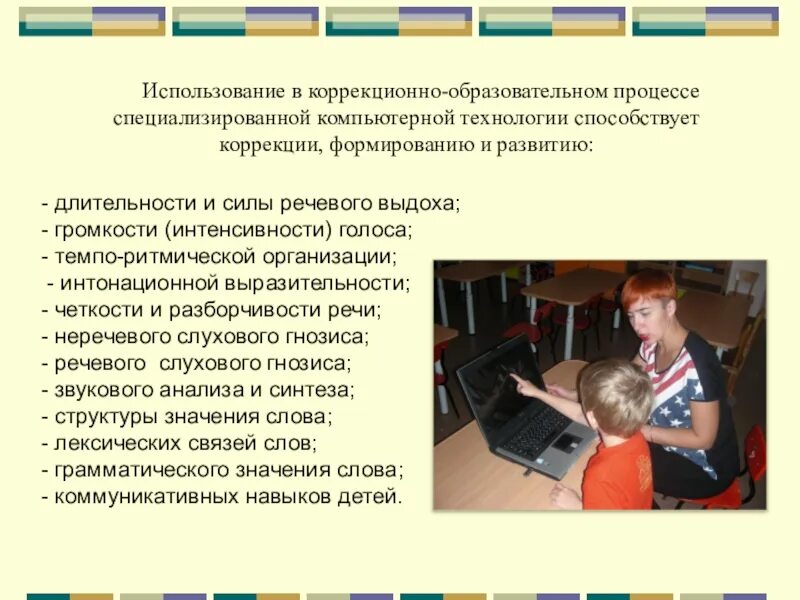 Использование в коррекционно-образовательном процессе специализированной компьютерной технологии способствует коррекции, формированию и развитию:

- длительности и силы речевого выдоха;
- громкости (интенсивности) голоса;
- темпо-ритмической организации;
- интонационной выразительности;
- четкости и разборчивости речи;
- неречевого слухового гнозиса;
- речевого слухового гнозиса;
- звукового анализа и синтеза;
- структуры значения слова;
- лексических связей слов;
- грамматического значения слова;
- коммуникативных навыков детей.